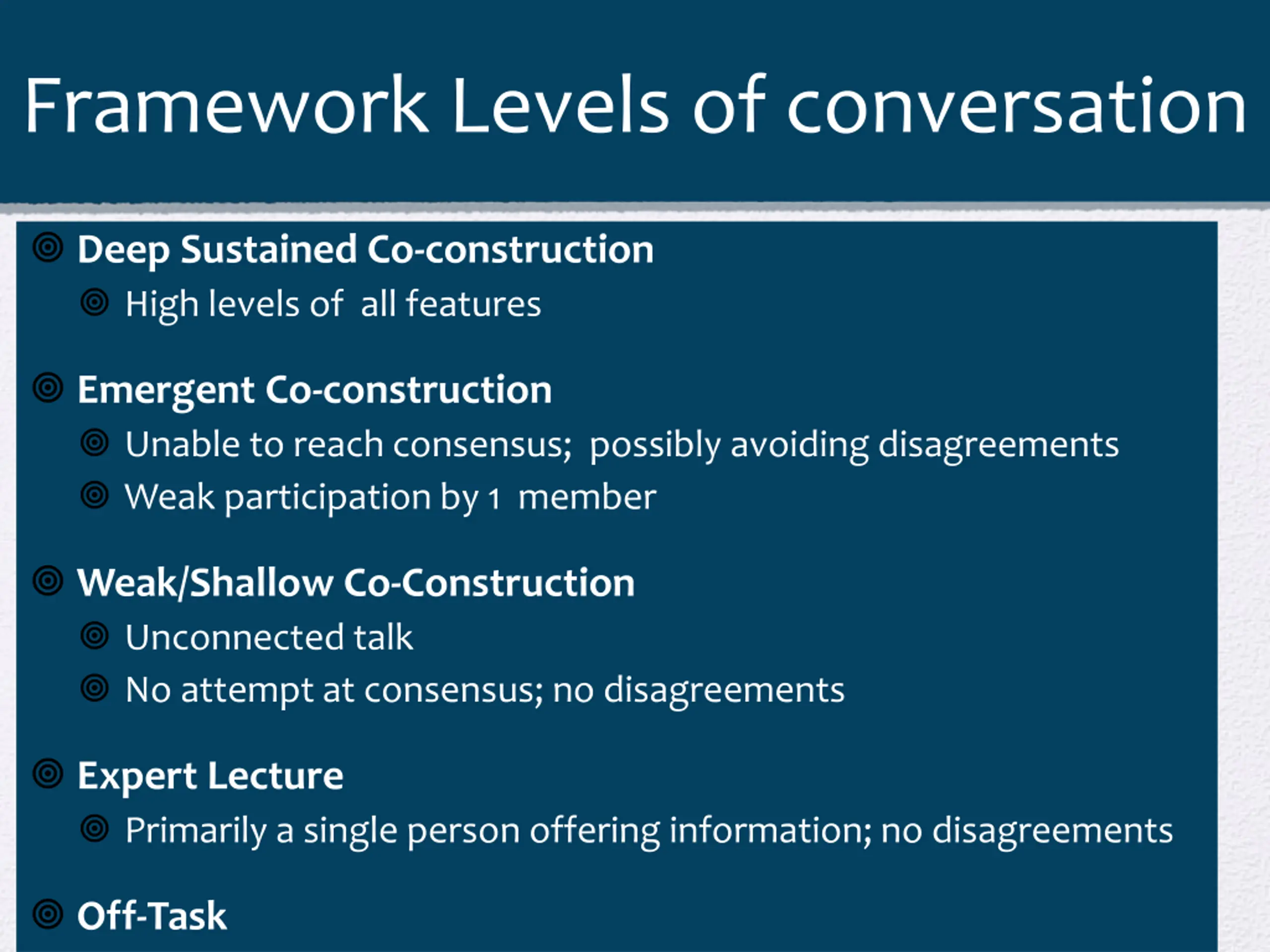 Framework Levels of conversation

Deep Sustained Co-construction

High levels of all features

Emergent Co-construction

Unable to reach consensus; possibly avoiding disagreements

Weak participation by 1 member

Weak/Shallow Co-Construction

Unconnected talk

No attempt at consensus; no disagreements

Expert Lecture

Primarily a single person offering information; no disagreements

Off-Task